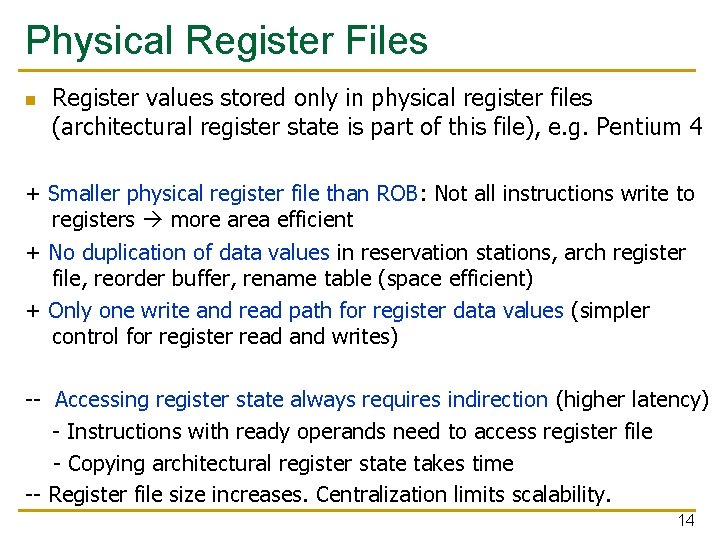 Physical Register Files

Register values stored only in physical register files (architectural register state is part of this file), e.g. Pentium 4

+ Smaller physical register file than ROB: Not all instructions write to registers → more area efficient

+ No duplication of data values in reservation stations, arch register file, reorder buffer, rename table (space efficient)

+ Only one write and read path for register data values (simpler control for register read and writes)

-- Accessing register state always requires indirection (higher latency)

- Instructions with ready operands need to access register file

- Copying architectural register state takes time

-- Register file size increases. Centralization limits scalability.

14